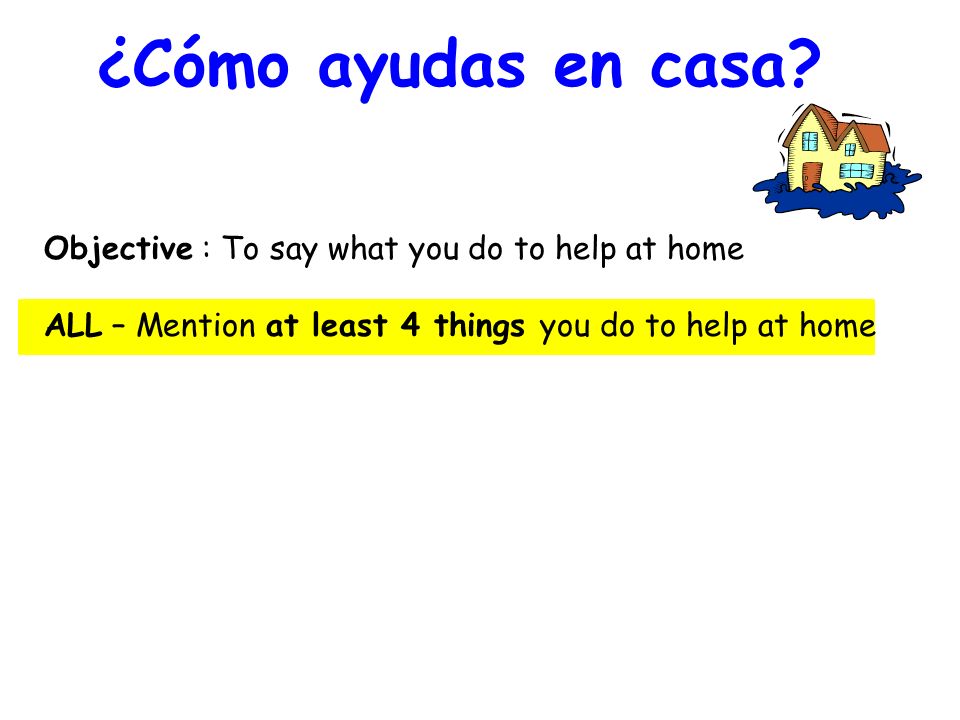 ¿Cómo ayudas en casa?

Objective : To say what you do to help at home

ALL – Mention at least 4 things you do to help at home